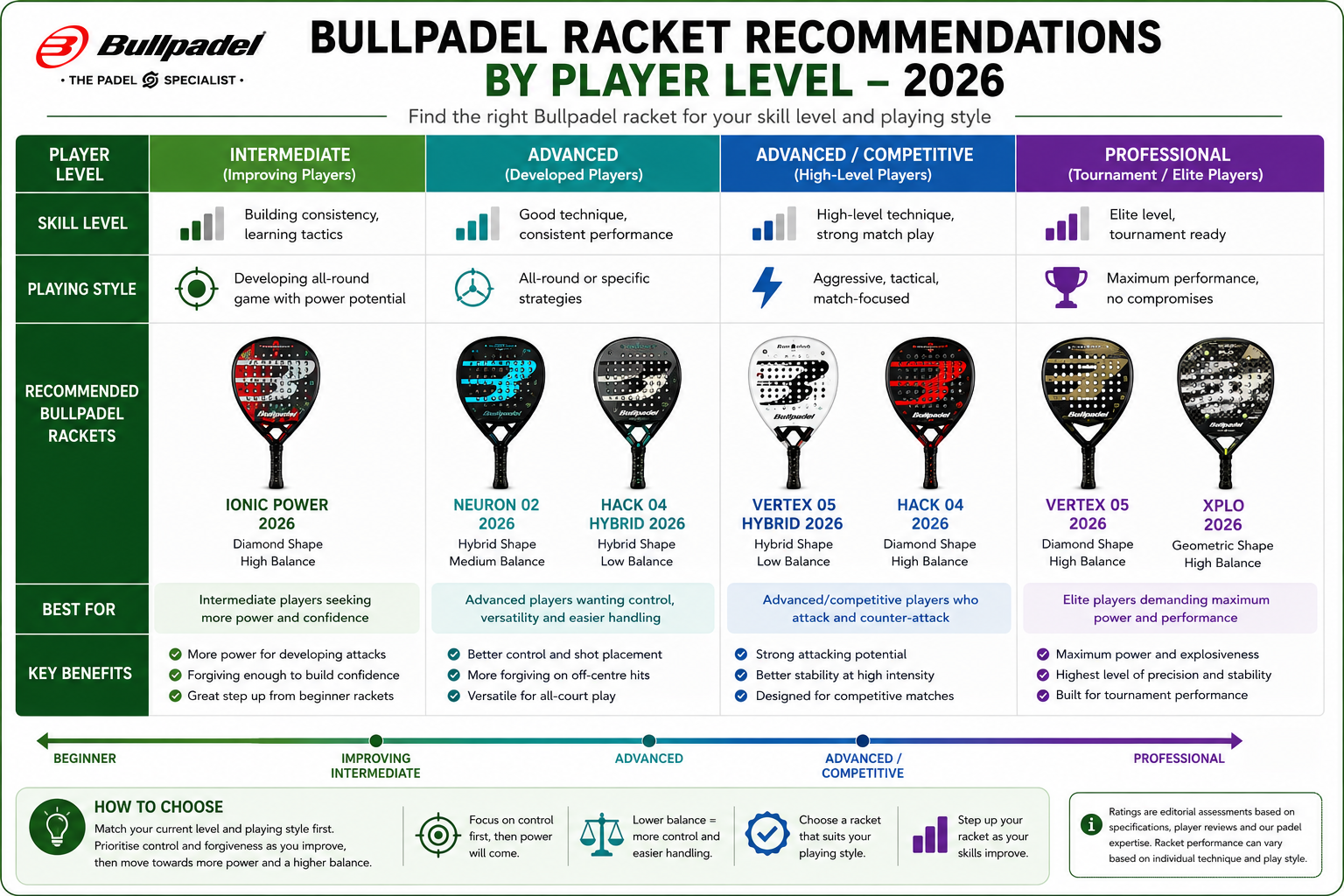 Bullpadel
• THE PADEL SPECIALIST •

BULLPADEL RACKET RECOMMENDATIONS
BY PLAYER LEVEL – 2026

Find the right Bullpadel racket for your skill level and playing style

| PLAYER LEVEL | INTERMEDIATE (Improving Players) | ADVANCED (Developed Players) | ADVANCED / COMPETITIVE (High-Level Players) | PROFESSIONAL (Tournament / Elite Players) |
|---|---|---|---|---|
| SKILL LEVEL | Building consistency, learning tactics | Good technique, consistent performance | High-level technique, strong match play | Elite level, tournament ready |
| PLAYING STYLE | Developing all-round game with power potential | All-round or specific strategies | Aggressive, tactical, match-focused | Maximum performance, no compromises |
| RECOMMENDED BULLPADEL RACKETS | IONIC POWER 2026 Diamond Shape High Balance | NEURON 02 2026 Hybrid Shape Medium Balance; HACK 04 HYBRID 2026 Hybrid Shape Low Balance | VERTEX 05 HYBRID 2026 Hybrid Shape Low Balance; HACK 04 2026 Diamond Shape High Balance | VERTEX 05 2026 Diamond Shape High Balance; XPLO 2026 Geometric Shape High Balance |
| BEST FOR | Intermediate players seeking more power and confidence | Advanced players wanting control, versatility and easier handling | Advanced/competitive players who attack and counter-attack | Elite players demanding maximum power and performance |
| KEY BENEFITS | More power for developing attacks; Forgiving enough to build confidence; Great step up from beginner rackets | Better control and shot placement; More forgiving on off-centre hits; Versatile for all-court play | Strong attacking potential; Better stability at high intensity; Designed for competitive matches | Maximum power and explosiveness; Highest level of precision and stability; Built for tournament performance |

BEGINNER   IMPROVING INTERMEDIATE   ADVANCED   ADVANCED / COMPETITIVE   PROFESSIONAL

HOW TO CHOOSE
Match your current level and playing style first. Prioritise control and forgiveness as you improve, then move towards more power and a higher balance.

Focus on control first, then power will come.

Lower balance = more control and easier handling.

Choose a racket that suits your playing style.

Step up your racket as your skills improve.

Ratings are editorial assessments based on specifications, player reviews and our padel expertise. Racket performance can vary based on individual technique and play style.